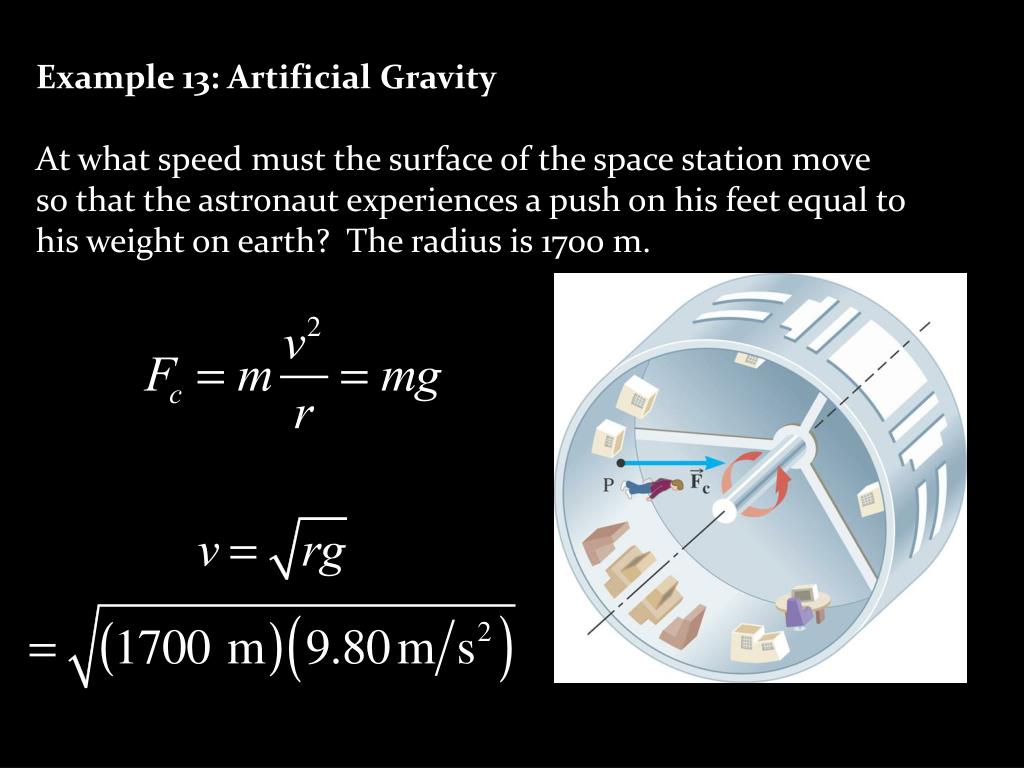 Example 13: Artificial Gravity

At what speed must the surface of the space station move so that the astronaut experiences a push on his feet equal to his weight on earth?  The radius is 1700 m.

$F_c = m\frac{v^2}{r} = mg$

$v = \sqrt{rg}$

$= \sqrt{(1700\ \text{m})(9.80\,\text{m/s}^2)}$

P

$\vec{F}_c$